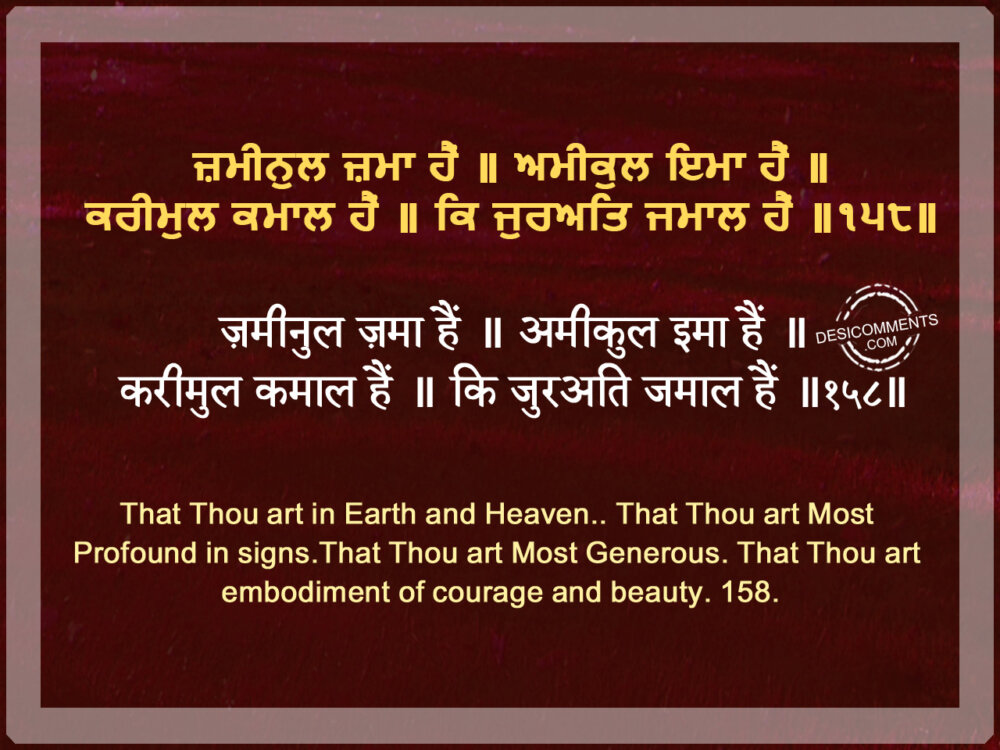 ਜ਼ਮੀਨੁਲ ਜ਼ਮਾ ਹੈਂ ॥ ਅਮੀਕੁਲ ਇਮਾ ਹੈਂ ॥
ਕਰੀਮੁਲ ਕਮਾਲ ਹੈਂ ॥ ਕਿ ਜੁਰਅਤਿ ਜਮਾਲ ਹੈਂ ॥੧੫੮॥

ज़मीनुल ज़मा हैं ॥ अमीकुल इमा हैं ॥
करीमुल कमाल हैं ॥ कि जुरअति जमाल हैं ॥१५८॥

DESICOMMENTS .COM

That Thou art in Earth and Heaven.. That Thou art Most Profound in signs.That Thou art Most Generous. That Thou art embodiment of courage and beauty. 158.